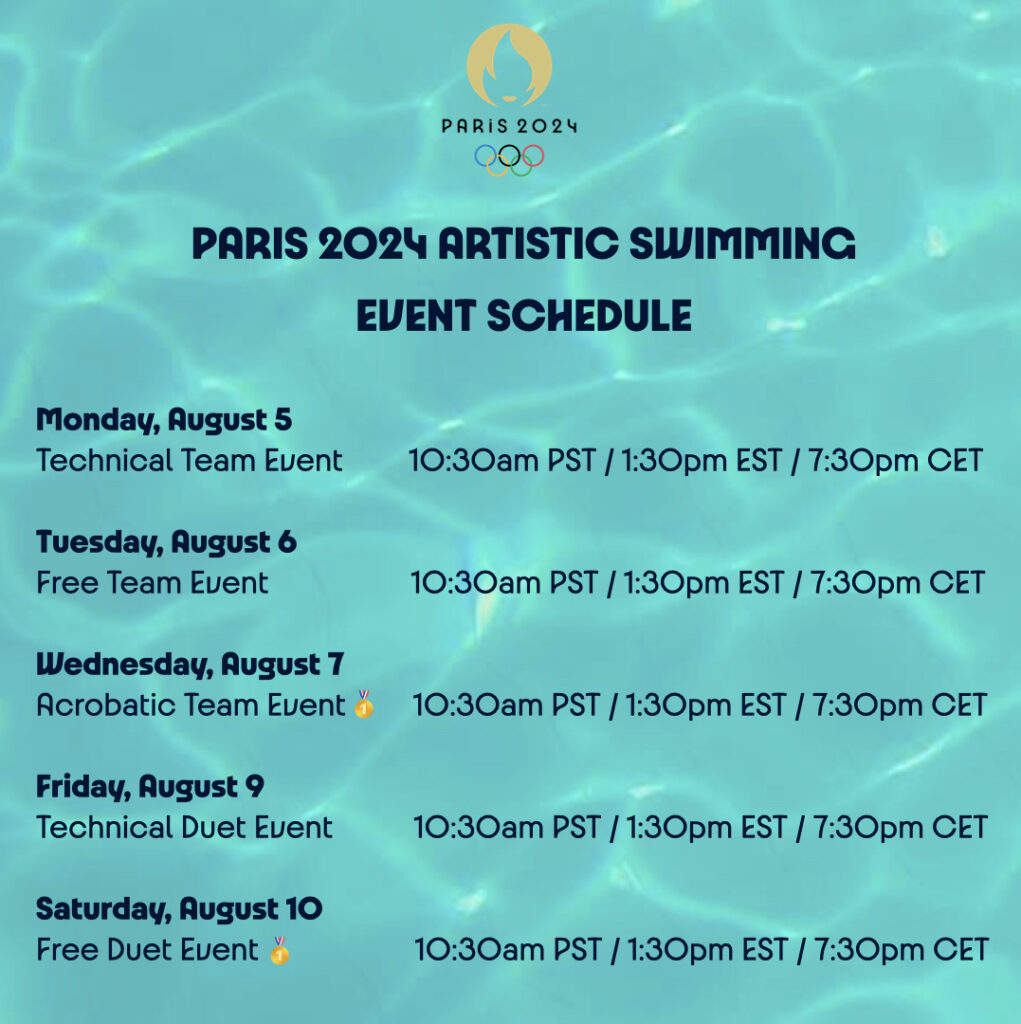 PARIS 2024

PARIS 2024 ARTISTIC SWIMMING EVENT SCHEDULE

Monday, August 5
Technical Team Event 10:30am PST / 1:30pm EST / 7:30pm CET

Tuesday, August 6
Free Team Event 10:30am PST / 1:30pm EST / 7:30pm CET

Wednesday, August 7
Acrobatic Team Event 🥇 10:30am PST / 1:30pm EST / 7:30pm CET

Friday, August 9
Technical Duet Event 10:30am PST / 1:30pm EST / 7:30pm CET

Saturday, August 10
Free Duet Event 🥇 10:30am PST / 1:30pm EST / 7:30pm CET